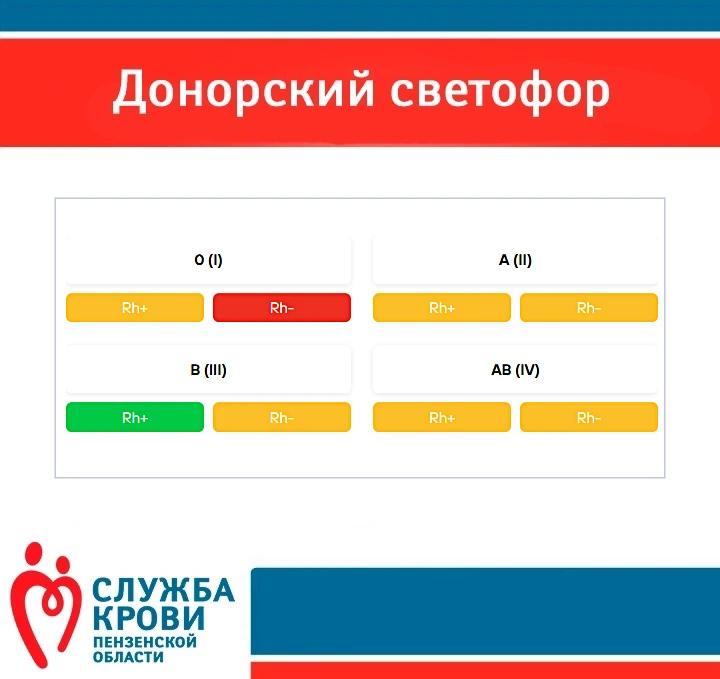 Донорский светофор

O (I)

Rh+ Rh-

A (II)

Rh+ Rh-

B (III)

Rh+ Rh-

AB (IV)

Rh+ Rh-

СЛУЖБА КРОВИ ПЕНЗЕНСКОЙ ОБЛАСТИ